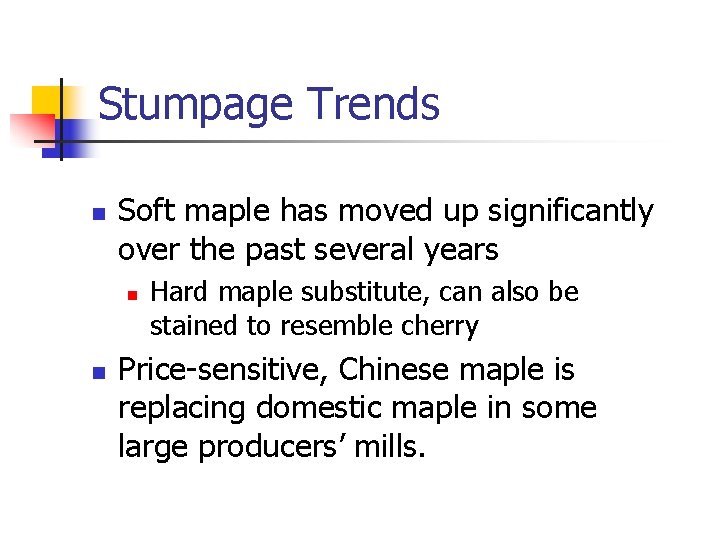 Stumpage Trends

Soft maple has moved up significantly over the past several years

Hard maple substitute, can also be stained to resemble cherry

Price-sensitive, Chinese maple is replacing domestic maple in some large producers’ mills.